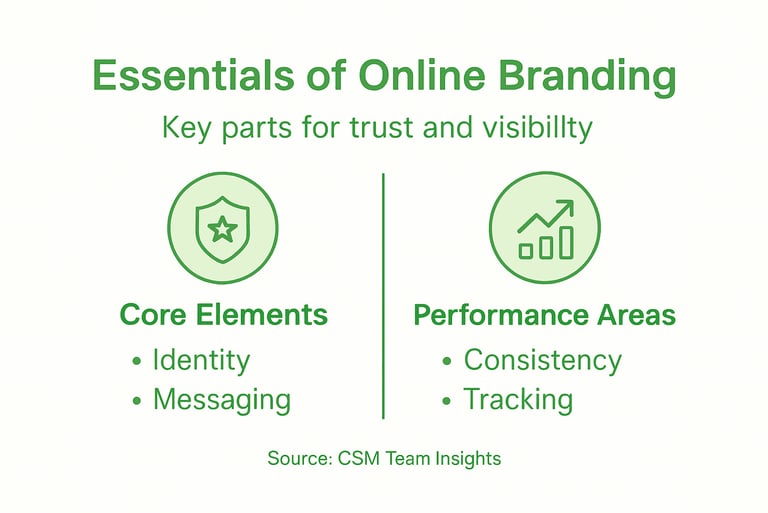 Essentials of Online Branding

Key parts for trust and visibillty

Core Elements
• Identity
• Messaging

Performance Areas
• Consistency
• Tracking

Source: CSM Team Insights